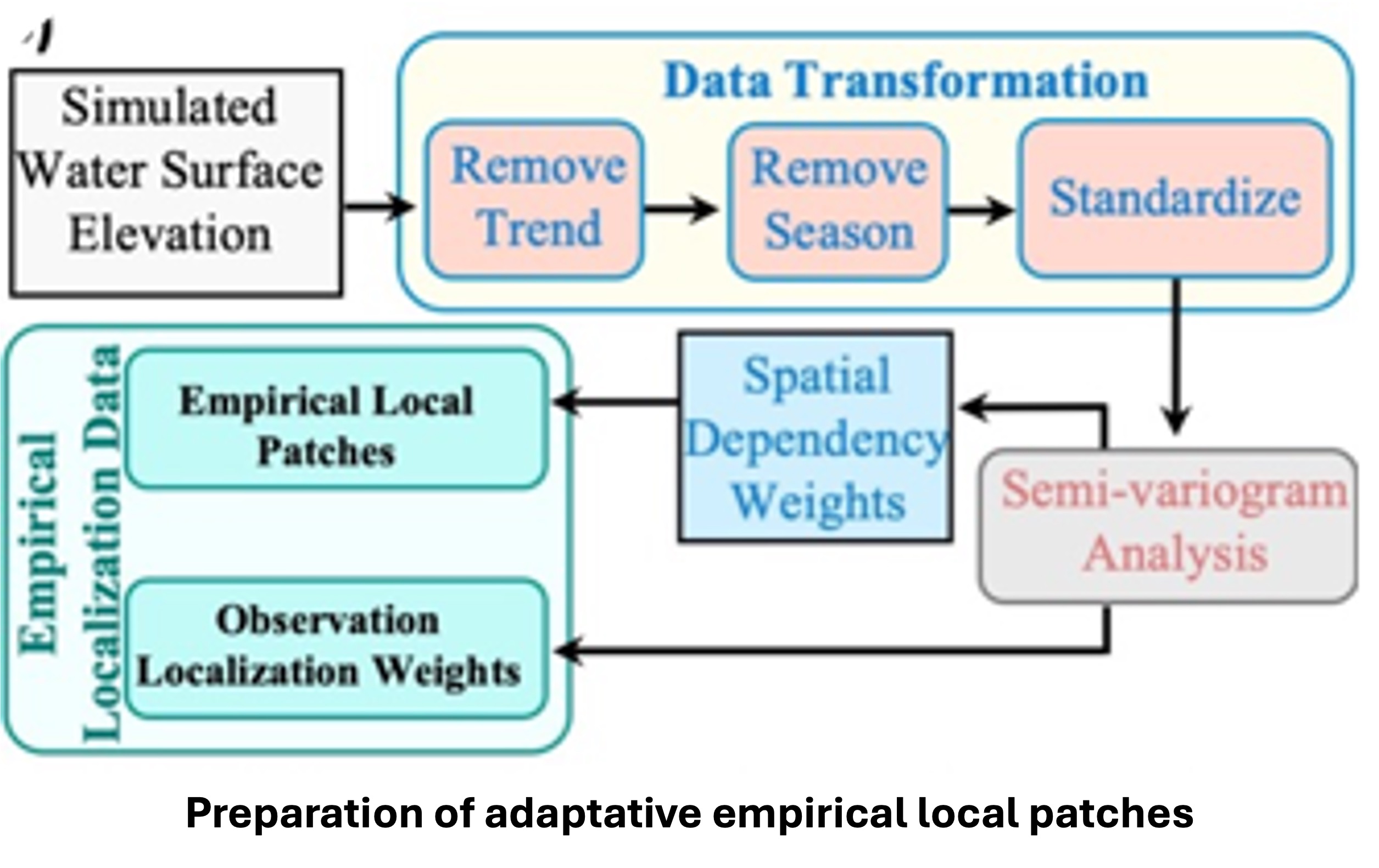 Simulated Water Surface Elevation

Data Transformation

Remove Trend

Remove Season

Standardize

Empirical Localization Data

Empirical Local Patches

Observation Localization Weights

Spatial Dependency Weights

Semi-variogram Analysis

Preparation of adaptative empirical local patches